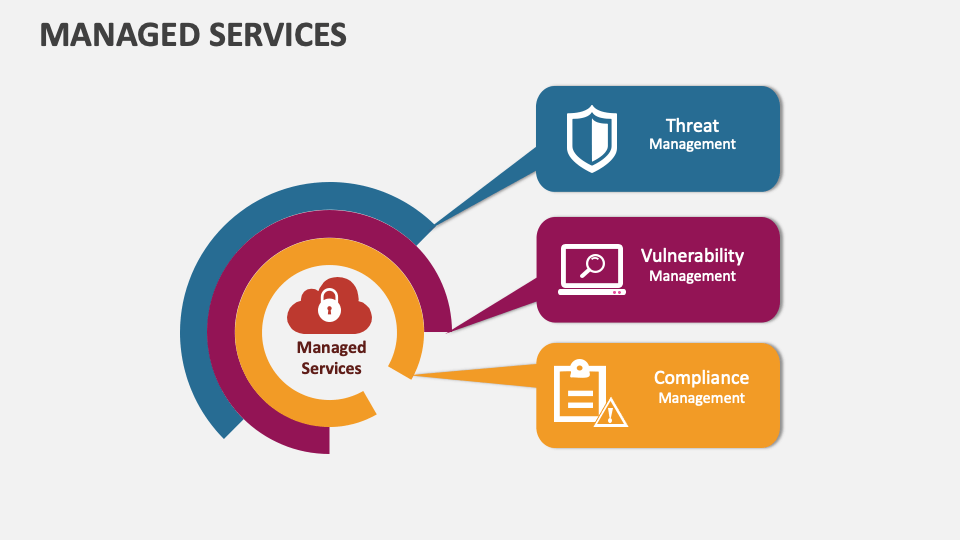 MANAGED SERVICES

Managed Services

Threat Management

Vulnerability Management

Compliance Management